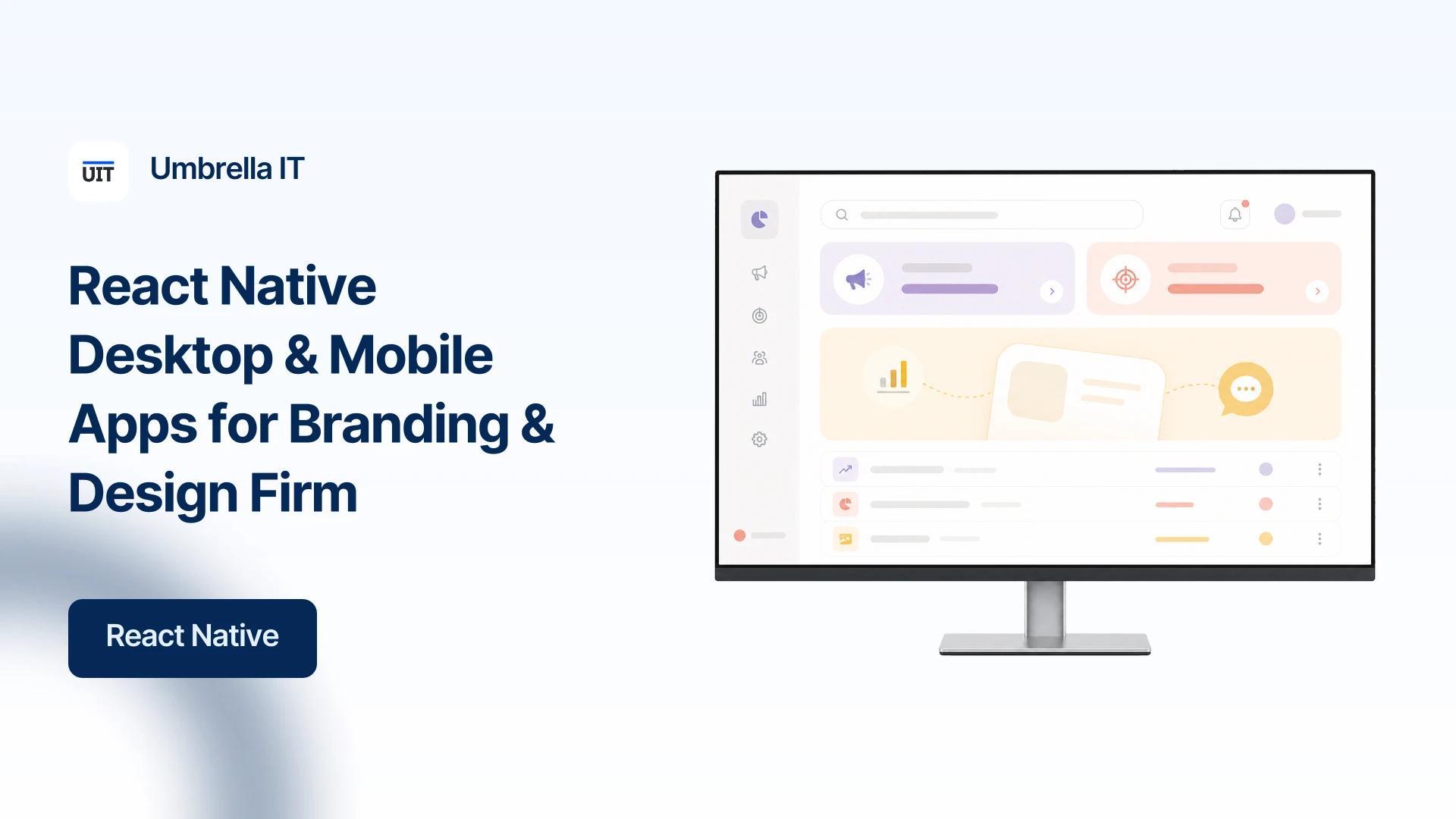 UIT

Umbrella IT

React Native Desktop & Mobile Apps for Branding & Design Firm

React Native